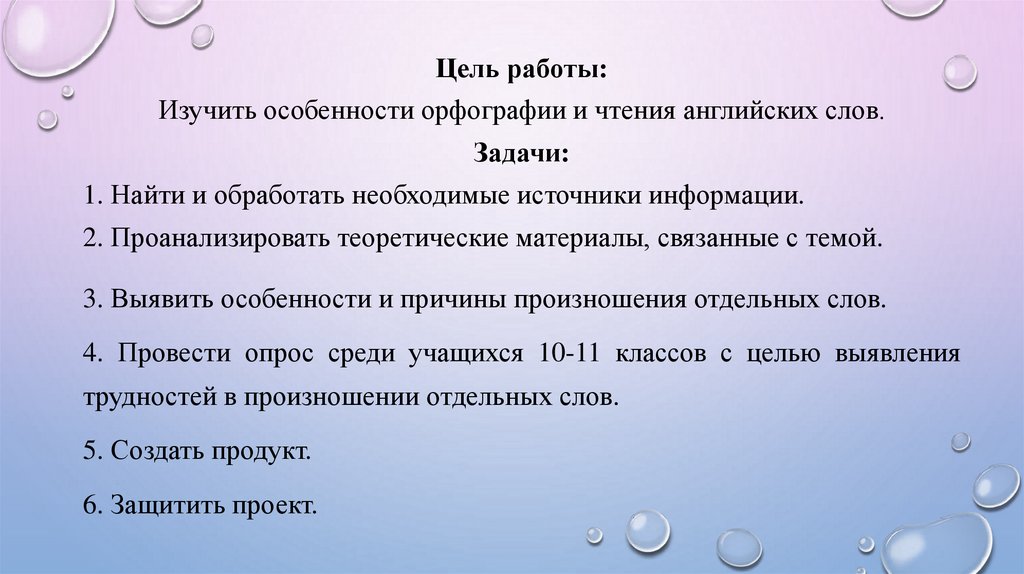 Цель работы:

Изучить особенности орфографии и чтения английских слов.

Задачи:

1. Найти и обработать необходимые источники информации.

2. Проанализировать теоретические материалы, связанные с темой.

3. Выявить особенности и причины произношения отдельных слов.

4. Провести опрос среди учащихся 10-11 классов с целью выявления трудностей в произношении отдельных слов.

5. Создать продукт.

6. Защитить проект.